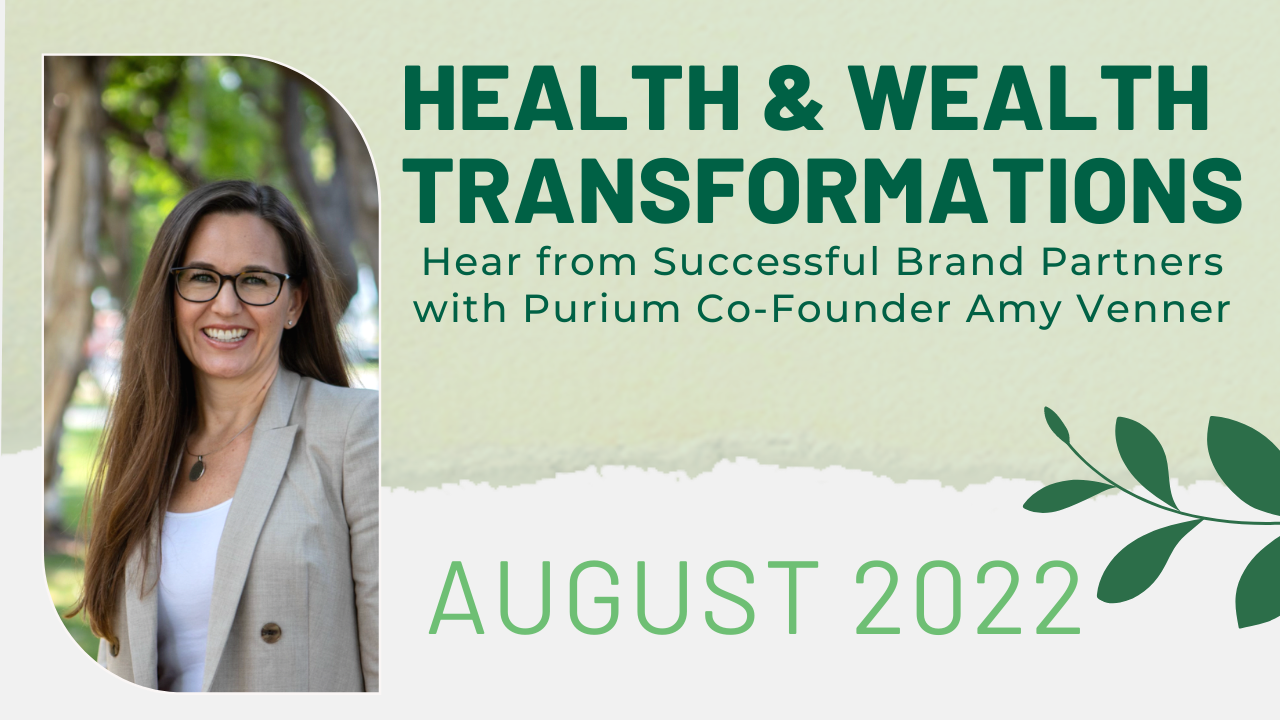 HEALTH & WEALTH TRANSFORMATIONS

Hear from Successful Brand Partners with Purium Co-Founder Amy Venner

AUGUST 2022